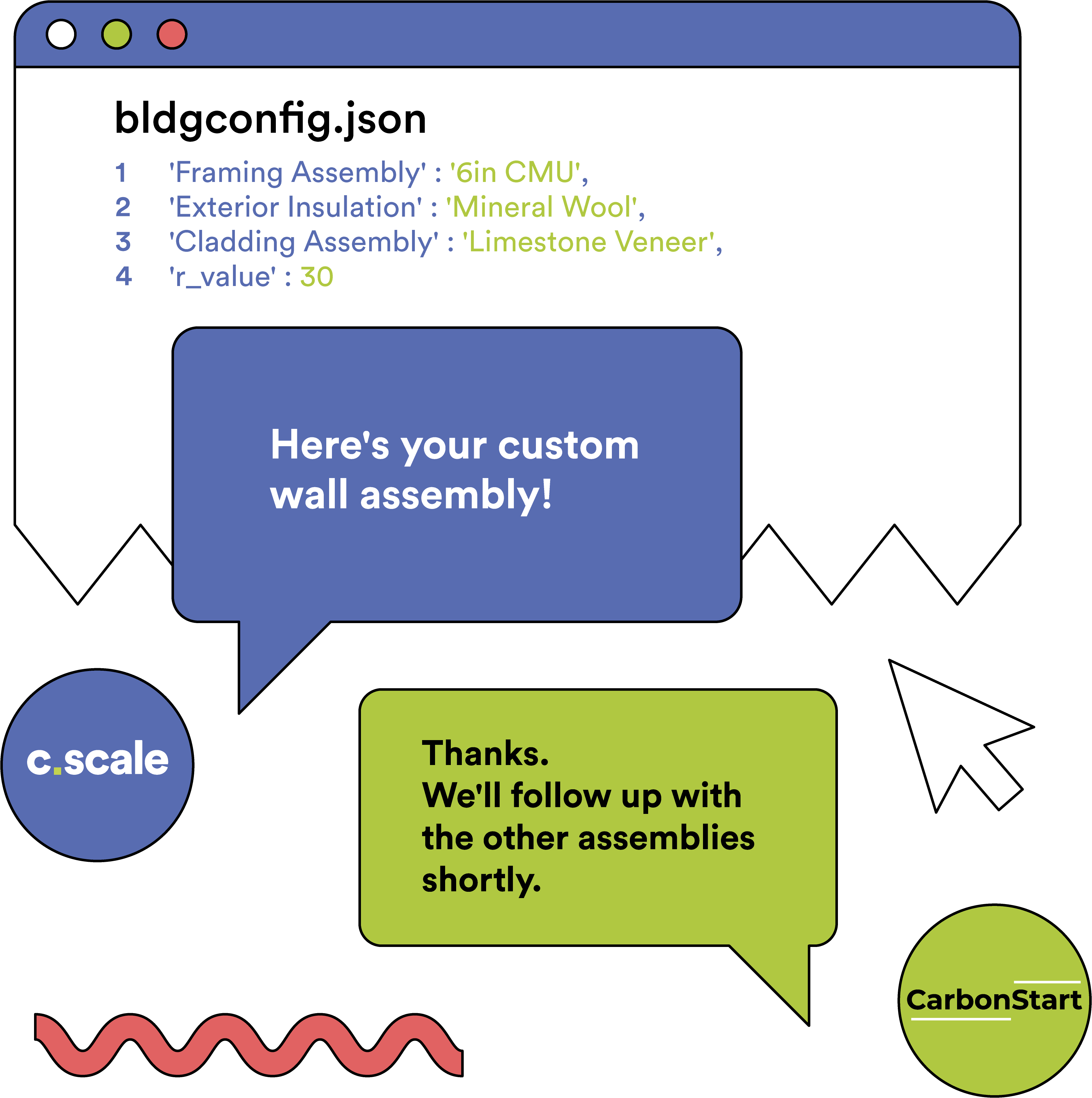 bldgconfig.json

1 'Framing Assembly' : '6in CMU',
2 'Exterior Insulation' : 'Mineral Wool',
3 'Cladding Assembly' : 'Limestone Veneer',
4 'r_value' : 30

Here's your custom wall assembly!

c.scale

Thanks.
We'll follow up with the other assemblies shortly.

CarbonStart